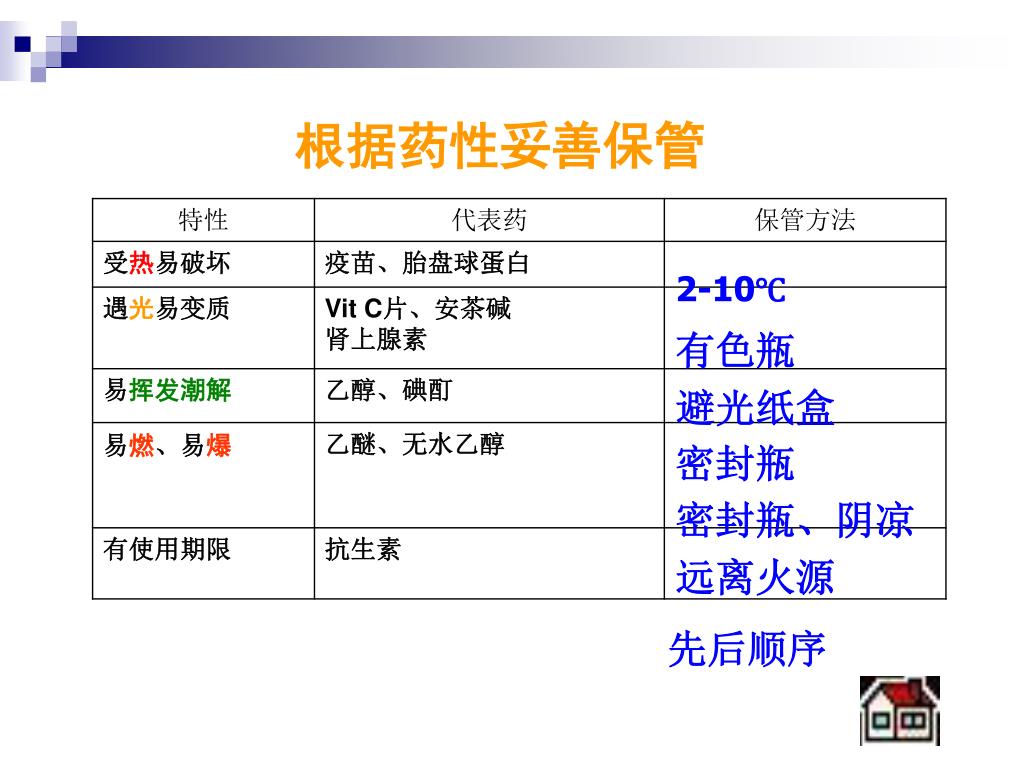 根据药性妥善保管

| 特性 | 代表药 | 保管方法 |
|---|---|---|
| 受热易破坏 | 疫苗、胎盘球蛋白 | 2-10℃ |
| 遇光易变质 | Vit C片、安茶碱 肾上腺素 | 有色瓶 避光纸盒 |
| 易挥发潮解 | 乙醇、碘酊 | 密封瓶 |
| 易燃、易爆 | 乙醚、无水乙醇 | 密封瓶、阴凉 远离火源 |
| 有使用期限 | 抗生素 | 先后顺序 |